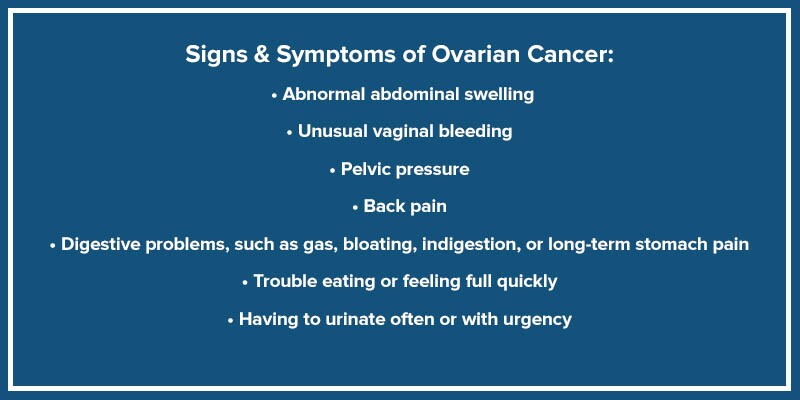 Signs & Symptoms of Ovarian Cancer:

• Abnormal abdominal swelling

• Unusual vaginal bleeding

• Pelvic pressure

• Back pain

• Digestive problems, such as gas, bloating, indigestion, or long-term stomach pain

• Trouble eating or feeling full quickly

• Having to urinate often or with urgency